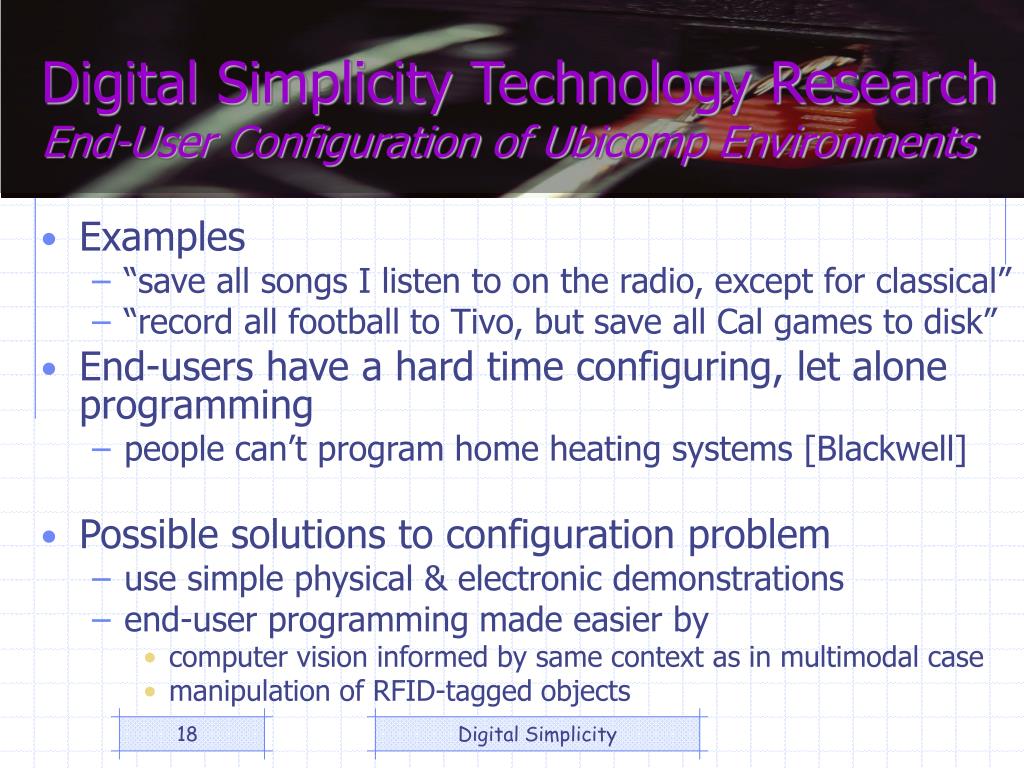 Digital Simplicity Technology Research
End-User Configuration of Ubicomp Environments

• Examples
– “save all songs I listen to on the radio, except for classical”
– “record all football to Tivo, but save all Cal games to disk”
• End-users have a hard time configuring, let alone programming
– people can’t program home heating systems [Blackwell]

• Possible solutions to configuration problem
– use simple physical & electronic demonstrations
– end-user programming made easier by
• computer vision informed by same context as in multimodal case
• manipulation of RFID-tagged objects

18

Digital Simplicity